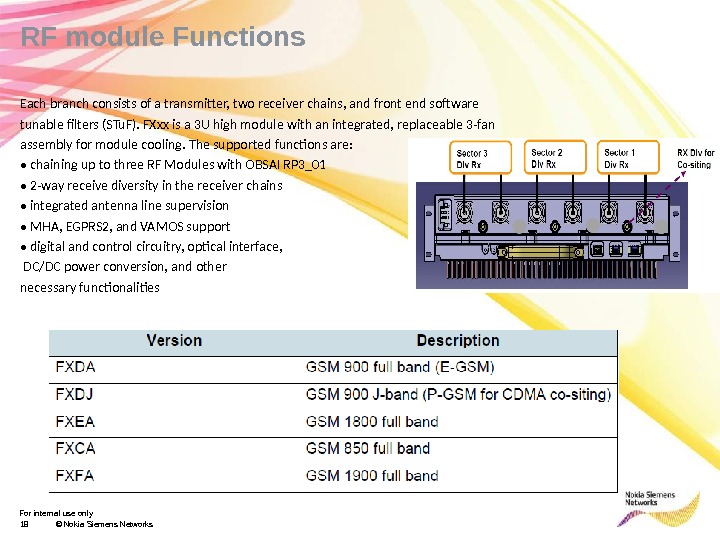 RF module Functions

Each branch consists of a transmitter, two receiver chains, and front end software tunable filters (STuF). FXxx is a 3U high module with an integrated, replaceable 3-fan assembly for module cooling. The supported functions are:
• chaining up to three RF Modules with OBSAI RP3_01
• 2-way receive diversity in the receiver chains
• integrated antenna line supervision
• MHA, EGPRS2, and VAMOS support
• digital and control circuitry, optical interface, DC/DC power conversion, and other necessary functionalities

Sector 3 Div Rx
Sector 2 Div Rx
Sector 1 Div Rx
RX Div for Co-siting

| Version | Description |
|---|---|
| FXDA | GSM 900 full band (E-GSM) |
| FXDJ | GSM 900 J-band (P-GSM for CDMA co-siting) |
| FXEA | GSM 1800 full band |
| FXCA | GSM 850 full band |
| FXFA | GSM 1900 full band |

For internal use only
18 © Nokia Siemens Networks

Nokia Siemens Networks